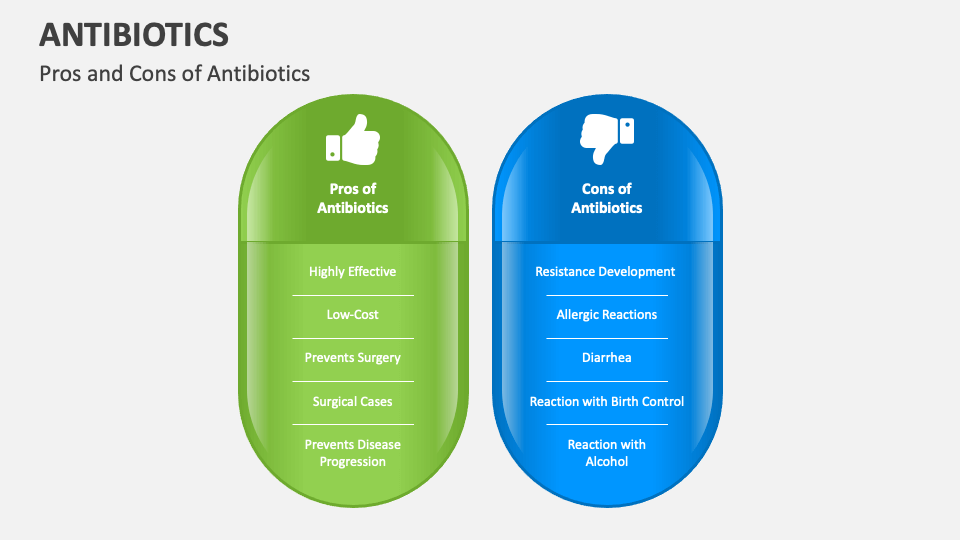 ANTIBIOTICS

Pros and Cons of Antibiotics

Pros of Antibiotics

Highly Effective

Low-Cost

Prevents Surgery

Surgical Cases

Prevents Disease Progression

Cons of Antibiotics

Resistance Development

Allergic Reactions

Diarrhea

Reaction with Birth Control

Reaction with Alcohol